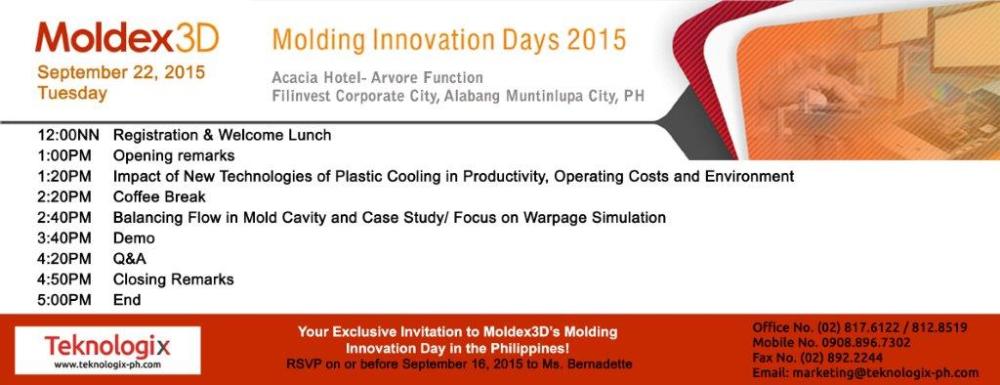 Moldex3D

September 22, 2015
Tuesday

Molding Innovation Days 2015

Acacia Hotel- Arvore Function
Filinvest Corporate City, Alabang Muntinlupa City, PH

| | |
|---|---|
| 12:00NN | Registration & Welcome Lunch |
| 1:00PM | Opening remarks |
| 1:20PM | Impact of New Technologies of Plastic Cooling in Productivity, Operating Costs and Environment |
| 2:20PM | Coffee Break |
| 2:40PM | Balancing Flow in Mold Cavity and Case Study/ Focus on Warpage Simulation |
| 3:40PM | Demo |
| 4:20PM | Q&A |
| 4:50PM | Closing Remarks |
| 5:00PM | End |

Teknologix
www.teknologix-ph.com

Your Exclusive Invitation to Moldex3D's Molding Innovation Day in the Philippines!
RSVP on or before September 16, 2015 to Ms. Bernadette

Office No. (02) 817.6122 / 812.8519
Mobile No. 0908.896.7302
Fax No. (02) 892.2244
Email: marketing@teknologix-ph.com